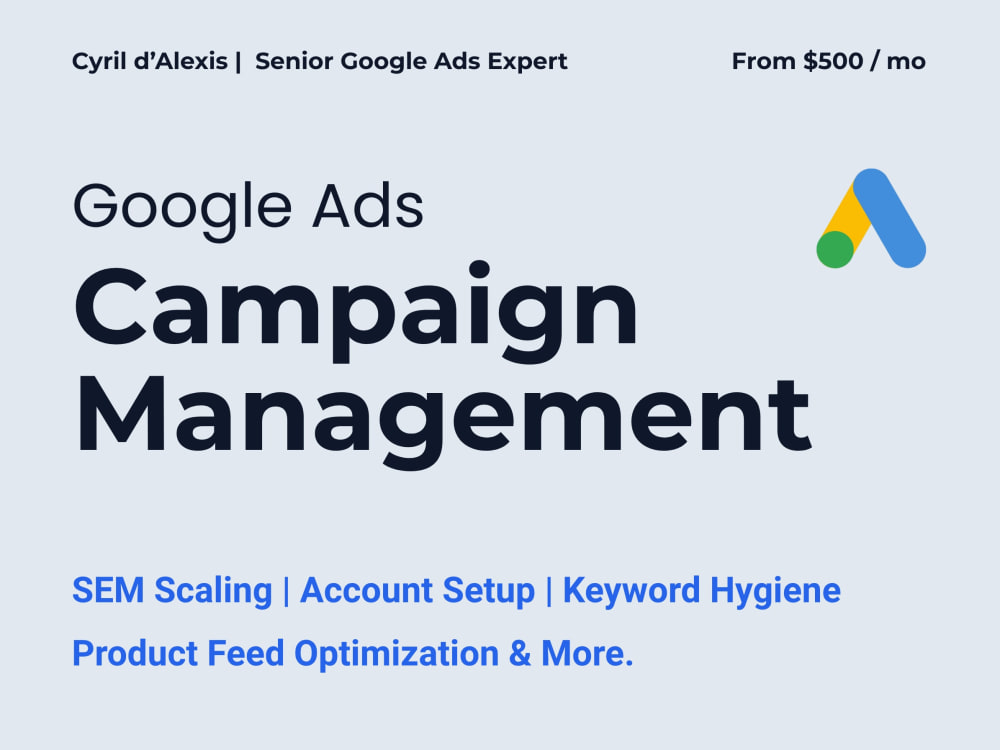 Cyril d'Alexis | Senior Google Ads Expert

From $500 / mo

Google Ads

Campaign Management

SEM Scaling | Account Setup | Keyword Hygiene

Product Feed Optimization & More.